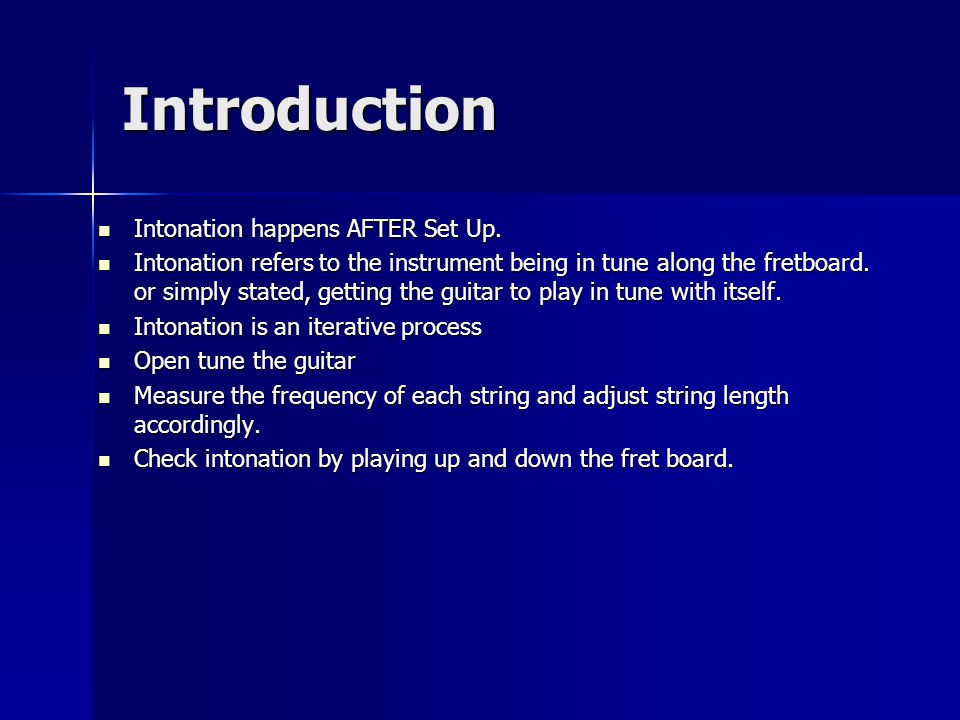 Introduction

- Intonation happens AFTER Set Up.
- Intonation refers to the instrument being in tune along the fretboard. or simply stated, getting the guitar to play in tune with itself.
- Intonation is an iterative process
- Open tune the guitar
- Measure the frequency of each string and adjust string length accordingly.
- Check intonation by playing up and down the fret board.